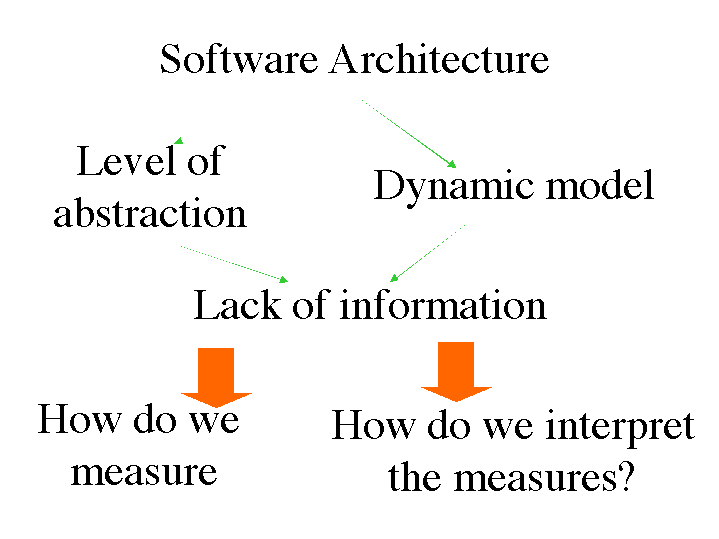 Software Architecture

Level of abstraction

Dynamic model

Lack of information

How do we measure

How do we interpret the measures?